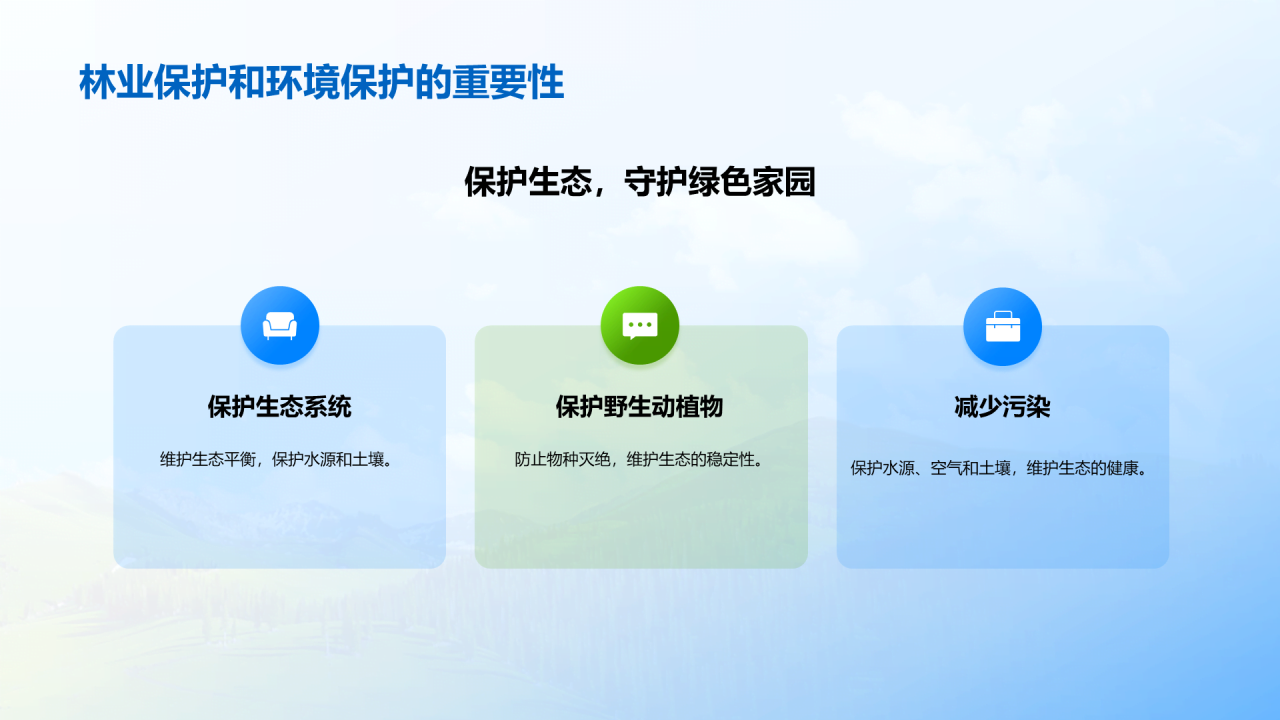 林业保护和环境保护的重要性

保护生态，守护绿色家园

保护生态系统

维护生态平衡，保护水源和土壤。

保护野生动植物

防止物种灭绝，维护生态的稳定性。

减少污染

保护水源、空气和土壤，维护生态的健康。